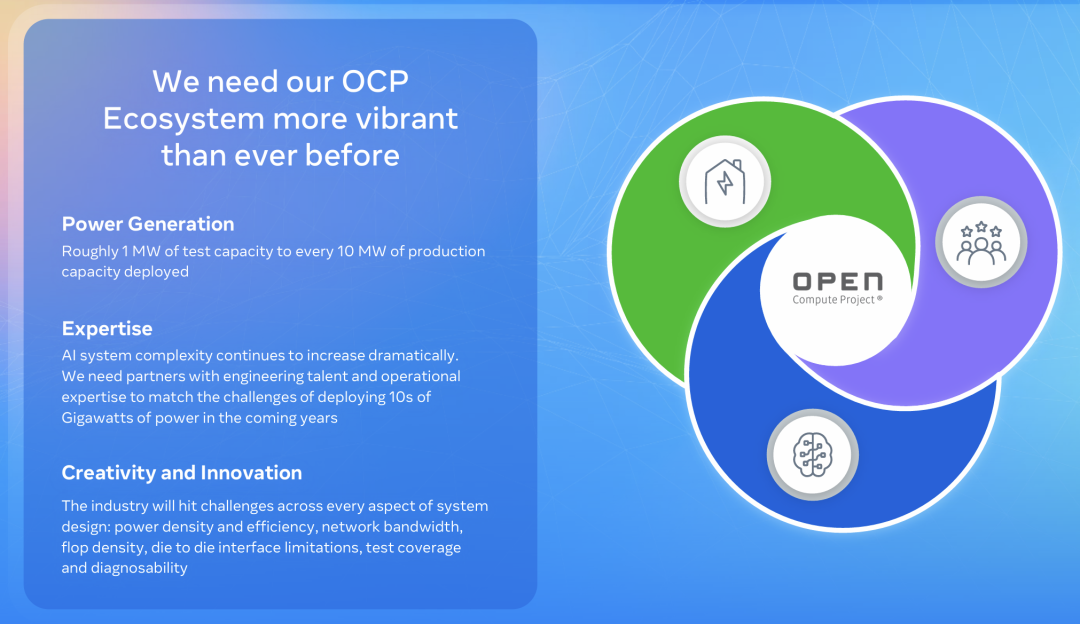 We need our OCP Ecosystem more vibrant than ever before

Power Generation
Roughly 1 MW of test capacity to every 10 MW of production capacity deployed

Expertise
AI system complexity continues to increase dramatically. We need partners with engineering talent and operational expertise to match the challenges of deploying 10s of Gigawatts of power in the coming years

Creativity and Innovation
The industry will hit challenges across every aspect of system design: power density and efficiency, network bandwidth, flop density, die to die interface limitations, test coverage and diagnosability

OPEN
Compute Project®